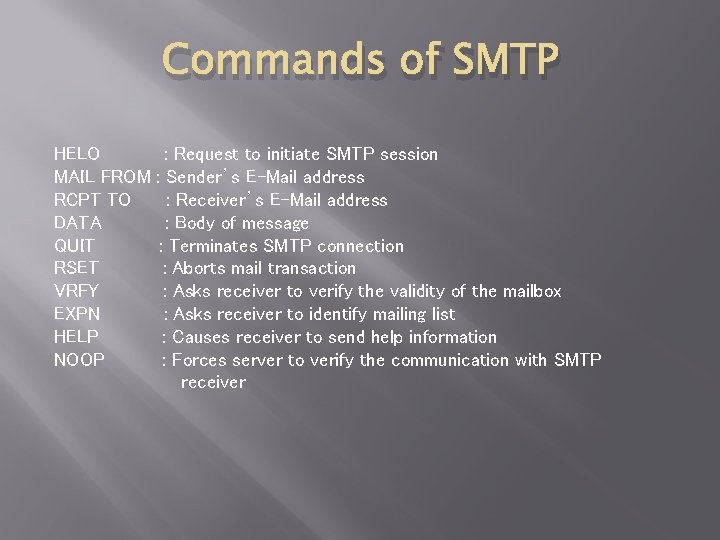 Commands of SMTP

HELO : Request to initiate SMTP session
MAIL FROM : Sender's E-Mail address
RCPT TO : Receiver's E-Mail address
DATA : Body of message
QUIT : Terminates SMTP connection
RSET : Aborts mail transaction
VRFY : Asks receiver to verify the validity of the mailbox
EXPN : Asks receiver to identify mailing list
HELP : Causes receiver to send help information
NOOP : Forces server to verify the communication with SMTP receiver